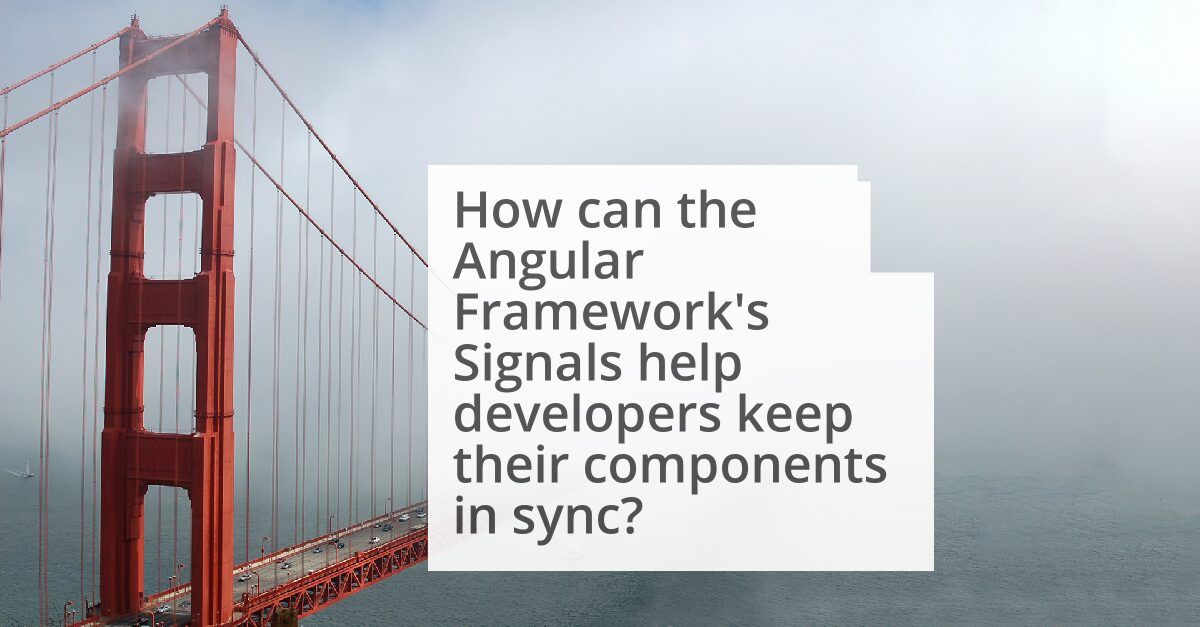 How can the Angular Framework's Signals help developers keep their components in sync?